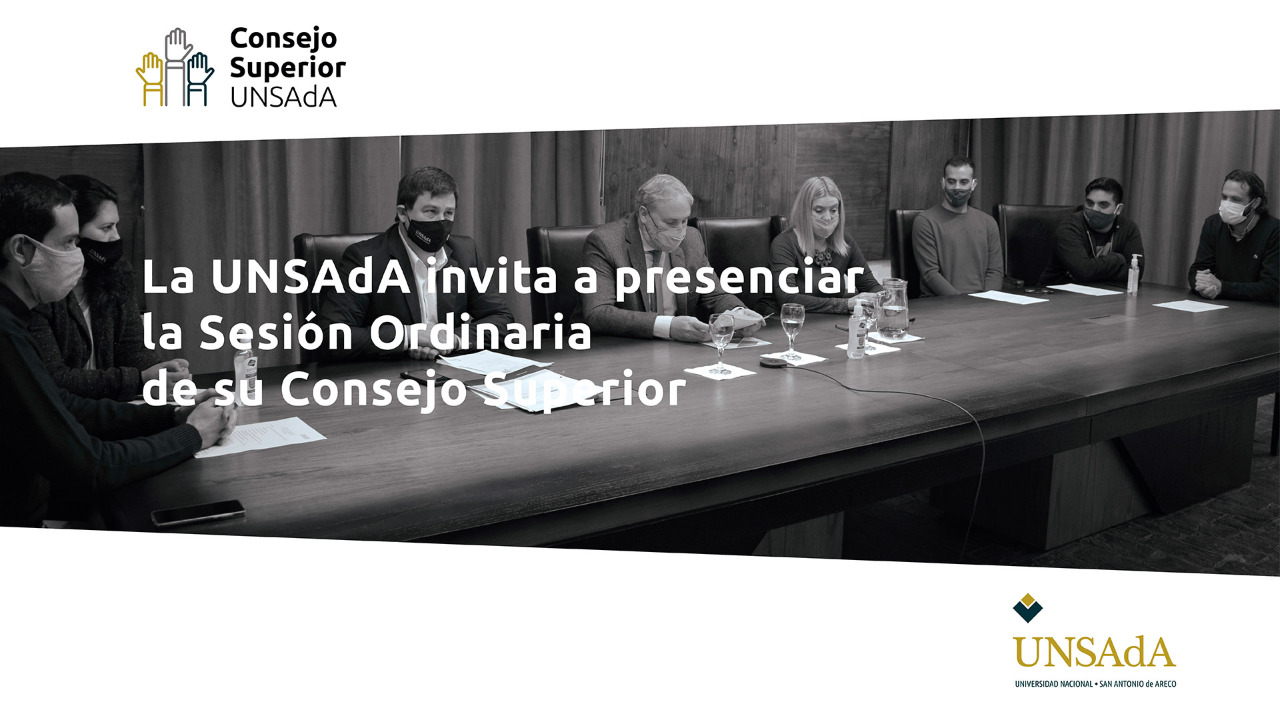 Consejo
Superior
UNSAdA

La UNSAdA invita a presenciar
la Sesión Ordinaria
de su Consejo Superior

UNSAdA
UNIVERSIDAD NACIONAL • SAN ANTONIO de ARECO